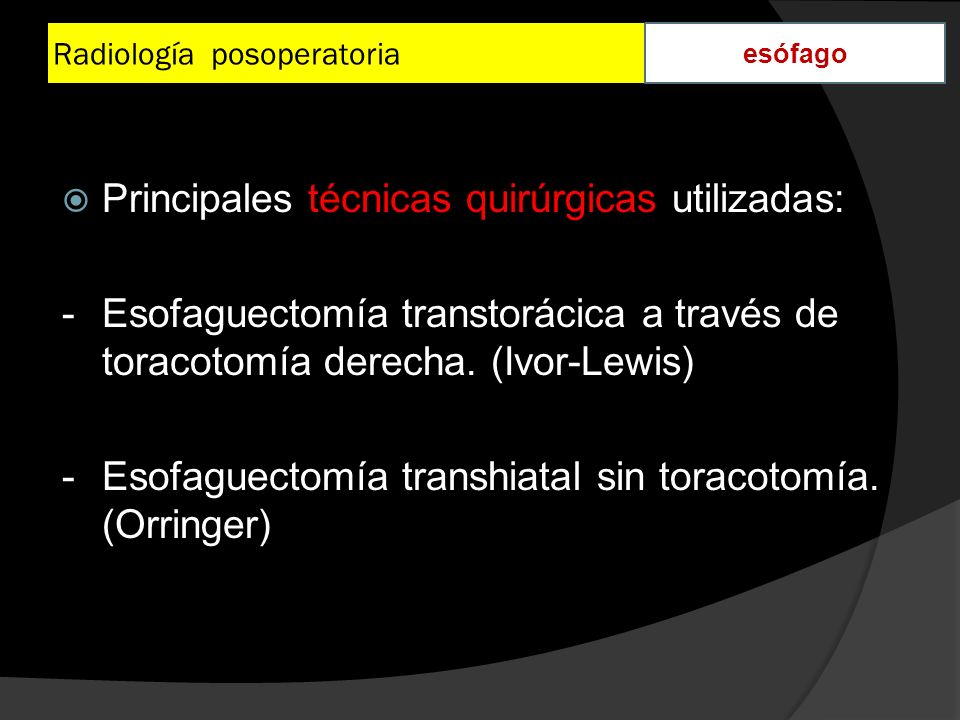 Radiología posoperatoria

esófago

Principales técnicas quirúrgicas utilizadas:

- Esofaguectomía transtorácica a través de toracotomía derecha. (Ivor-Lewis)

- Esofaguectomía transhiatal sin toracotomía. (Orringer)